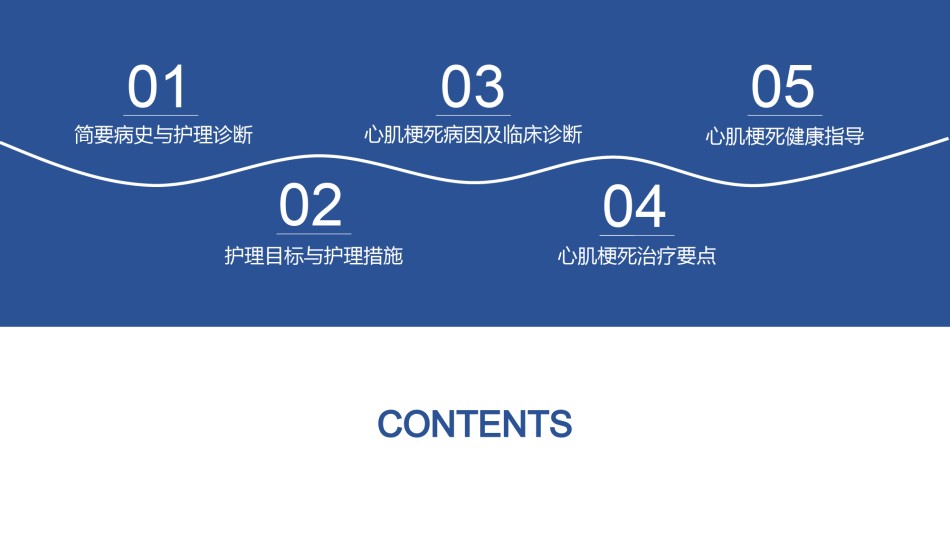 01
简要病史与护理诊断

02
护理目标与护理措施

03
心肌梗死病因及临床诊断

04
心肌梗死治疗要点

05
心肌梗死健康指导

CONTENTS